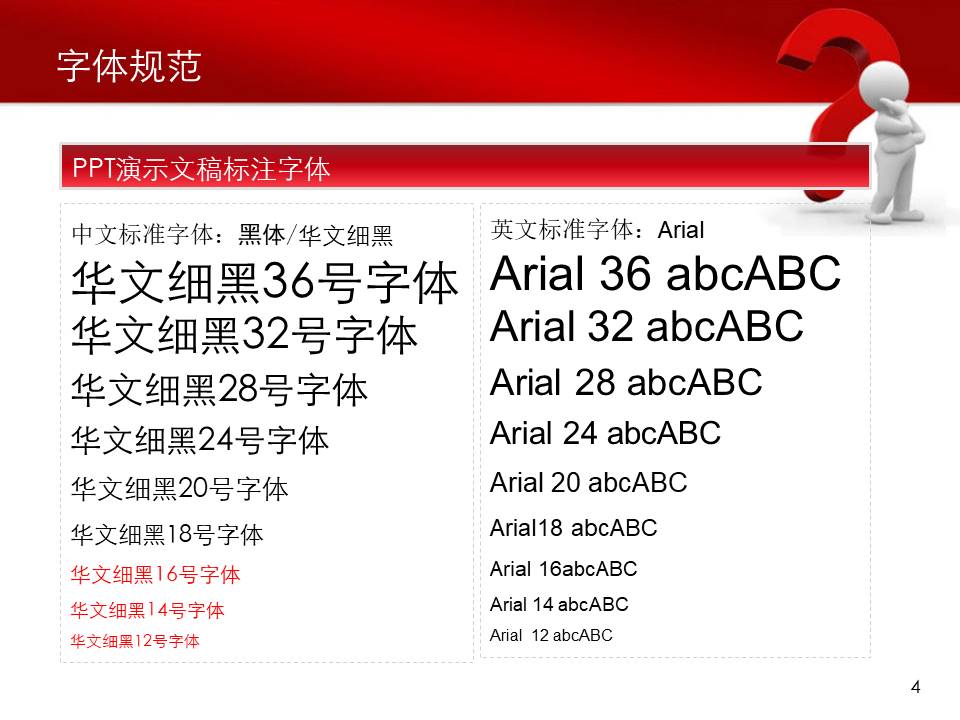 字体规范

PPT演示文稿标注字体

中文标准字体：黑体/华文细黑

华文细黑36号字体

华文细黑32号字体

华文细黑28号字体

华文细黑24号字体

华文细黑20号字体

华文细黑18号字体

华文细黑16号字体

华文细黑14号字体

华文细黑12号字体

英文标准字体：Arial

Arial 36 abcABC

Arial 32 abcABC

Arial 28 abcABC

Arial 24 abcABC

Arial 20 abcABC

Arial18 abcABC

Arial 16abcABC

Arial 14 abcABC

Arial 12 abcABC

4